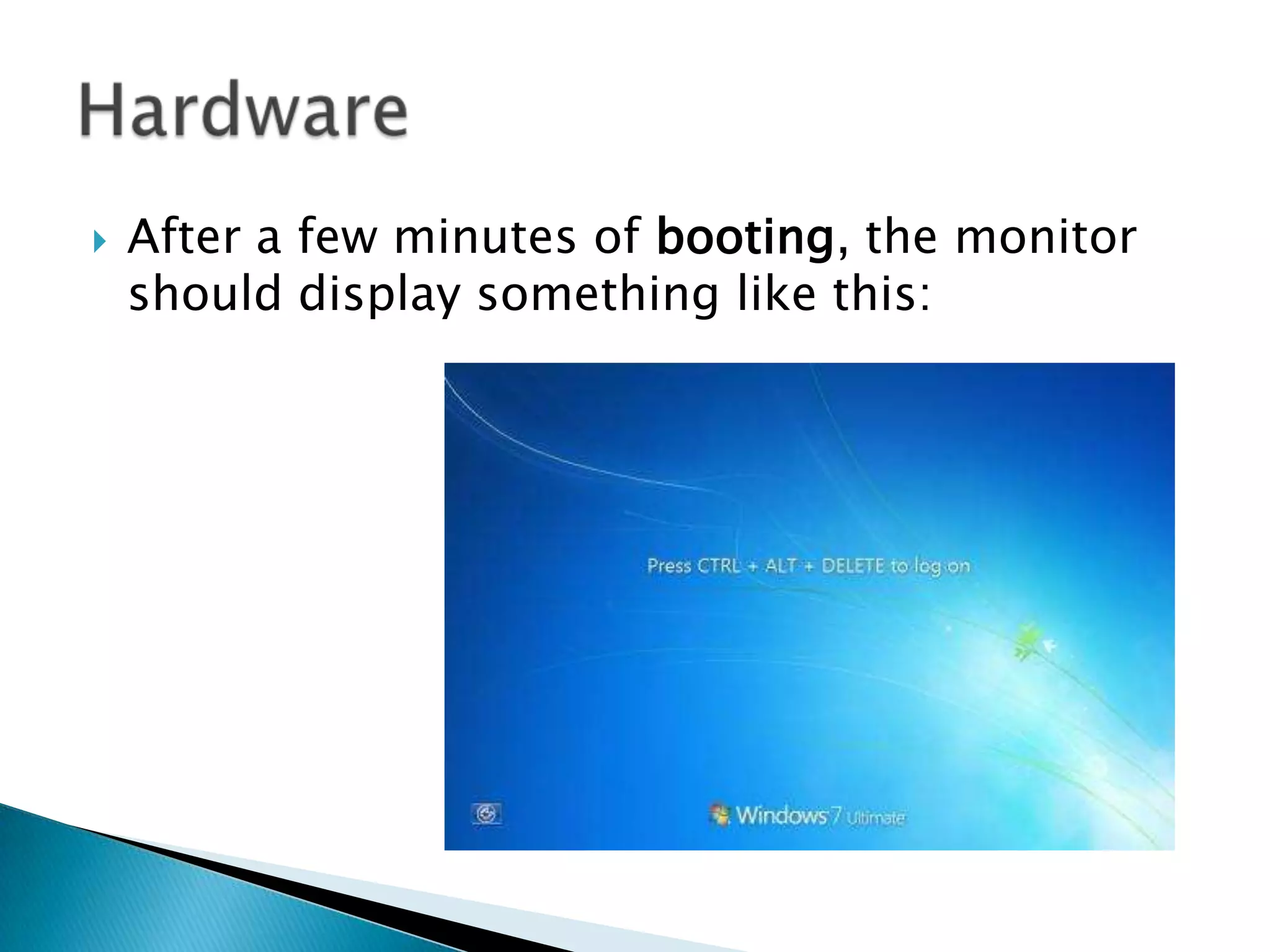 Hardware

After a few minutes of booting, the monitor should display something like this:

Press CTRL + ALT + DELETE to log on

Windows 7 Ultimate